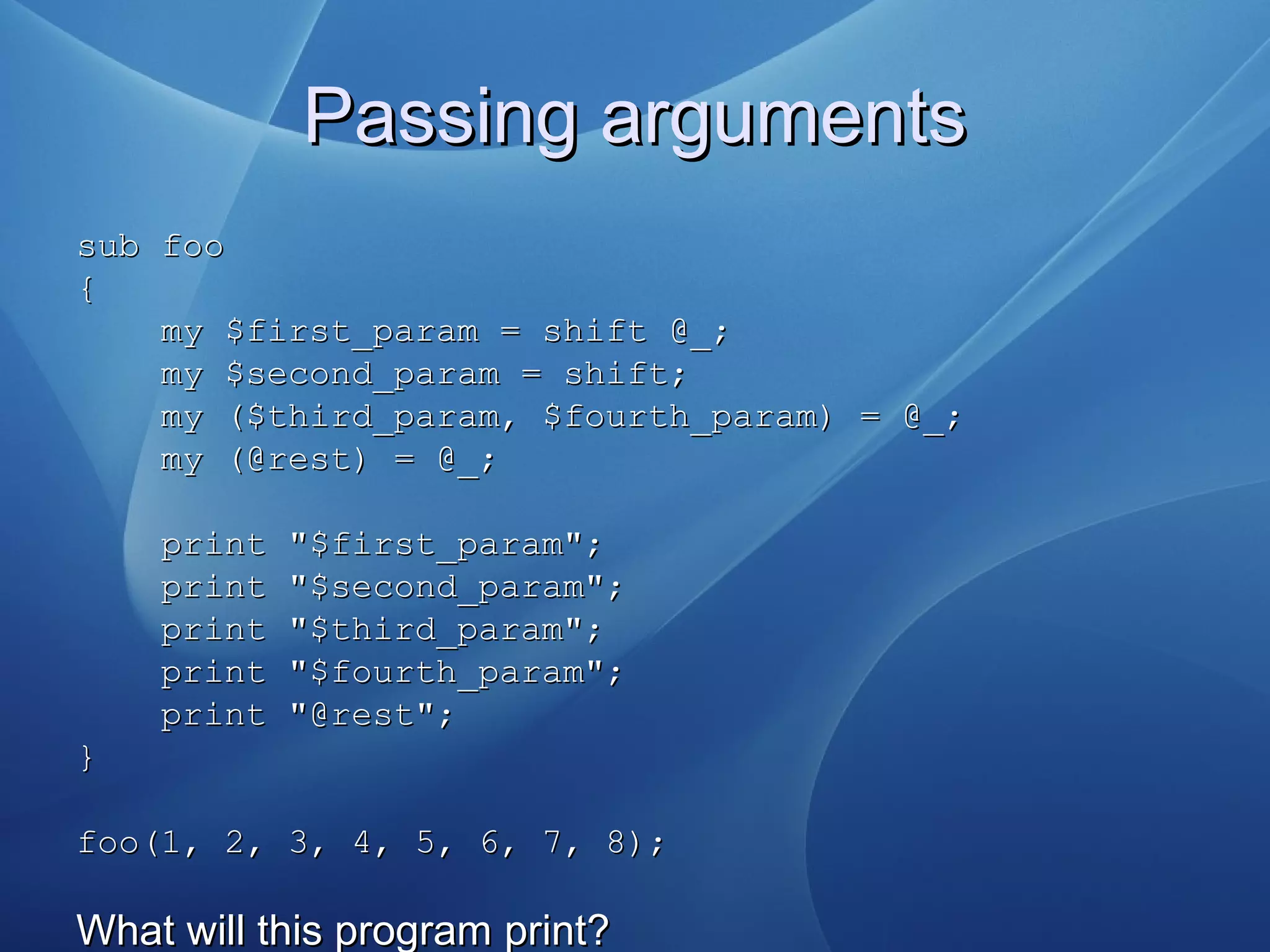 Passing arguments

sub foo
{
    my $first_param = shift @_;
    my $second_param = shift;
    my ($third_param, $fourth_param) = @_;
    my (@rest) = @_;

    print "$first_param";
    print "$second_param";
    print "$third_param";
    print "$fourth_param";
    print "@rest";
}

foo(1, 2, 3, 4, 5, 6, 7, 8);

What will this program print?